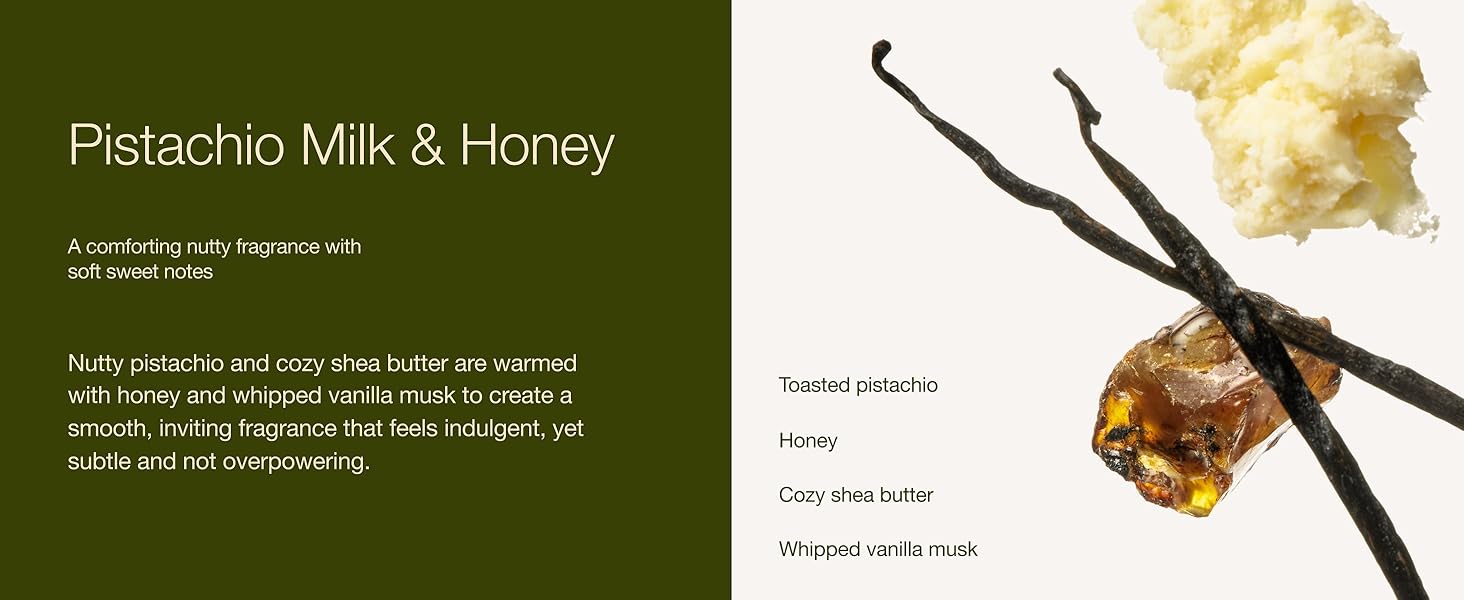 Pistachio Milk & Honey

A comforting nutty fragrance with soft sweet notes

Nutty pistachio and cozy shea butter are warmed with honey and whipped vanilla musk to create a smooth, inviting fragrance that feels indulgent, yet subtle and not overpowering.

Toasted pistachio

Honey

Cozy shea butter

Whipped vanilla musk